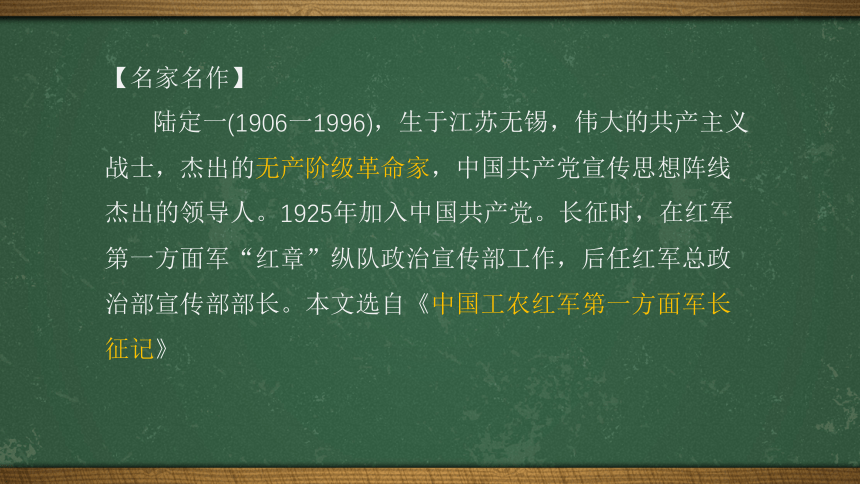 【名家名作】

陆定一(1906一1996)，生于江苏无锡，伟大的共产主义战士，杰出的无产阶级革命家，中国共产党宣传思想阵线杰出的领导人。1925年加入中国共产党。长征时，在红军第一方面军“红章”纵队政治宣传部工作，后任红军总政治部宣传部部长。本文选自《中国工农红军第一方面军长征记》